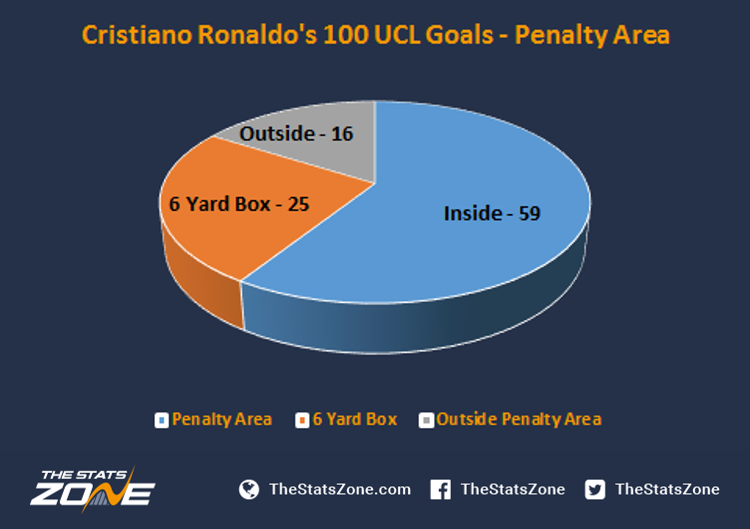 Cristiano Ronaldo's 100 UCL Goals - Penalty Area

Outside - 16

6 Yard Box - 25

Inside - 59

Penalty Area 6 Yard Box Outside Penalty Area

THE STATS ZONE

TheStatsZone.com TheStatsZone TheStatsZone